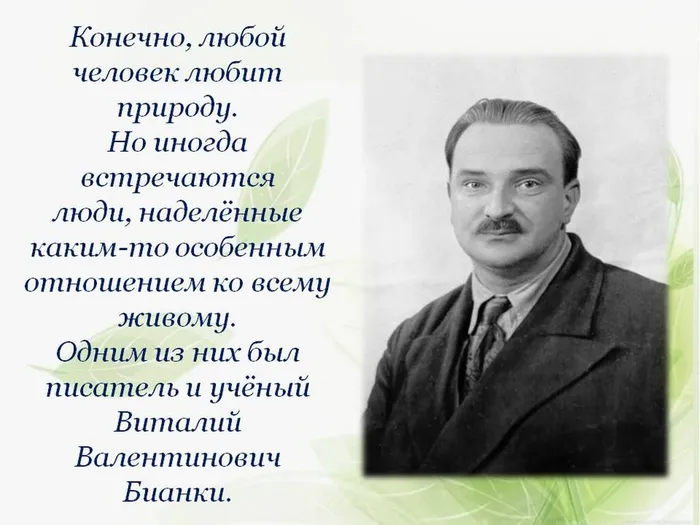 Конечно, любой человек любит природу.
Но иногда встречаются люди, наделённые каким-то особенным отношением ко всему живому.
Одним из них был писатель и учёный Виталий Валентинович Бианки.